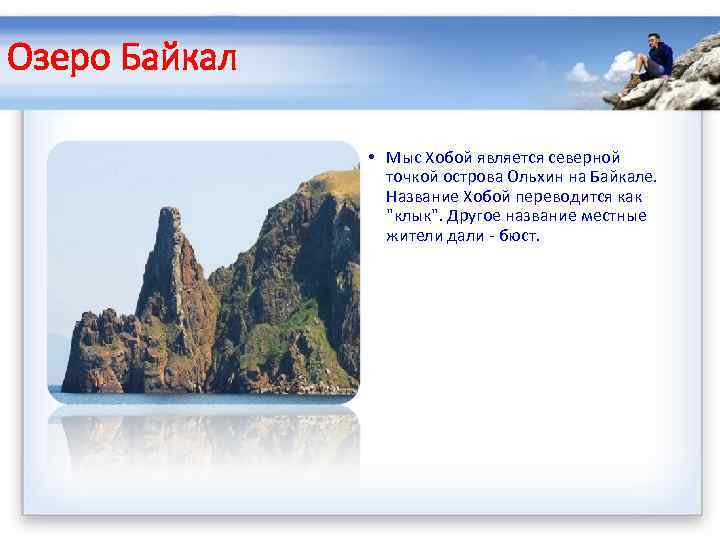 Озеро Байкал

• Мыс Хобой является северной точкой острова Ольхин на Байкале. Название Хобой переводится как "клык". Другое название местные жители дали - бюст.